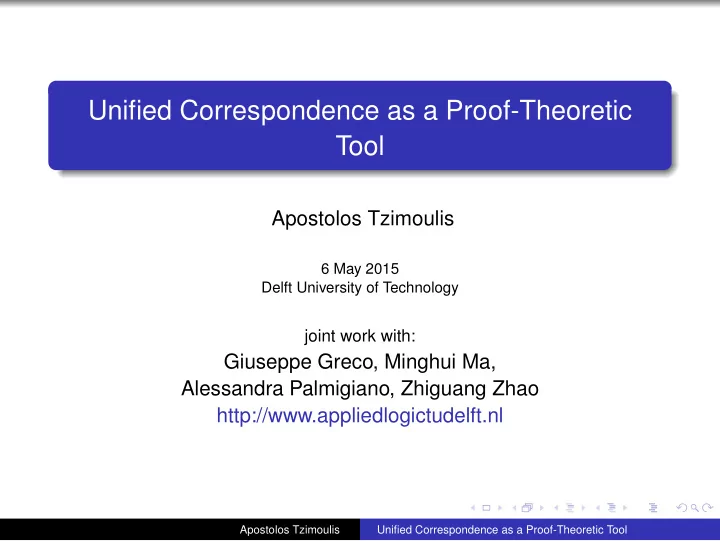 Unified Correspondence as a Proof-Theoretic Tool

Apostolos Tzimoulis

6 May 2015
Delft University of Technology

joint work with:
Giuseppe Greco, Minghui Ma,
Alessandra Palmigiano, Zhiguang Zhao
http://www.appliedlogictudelft.nl

Apostolos Tzimoulis Unified Correspondence as a Proof-Theoretic Tool